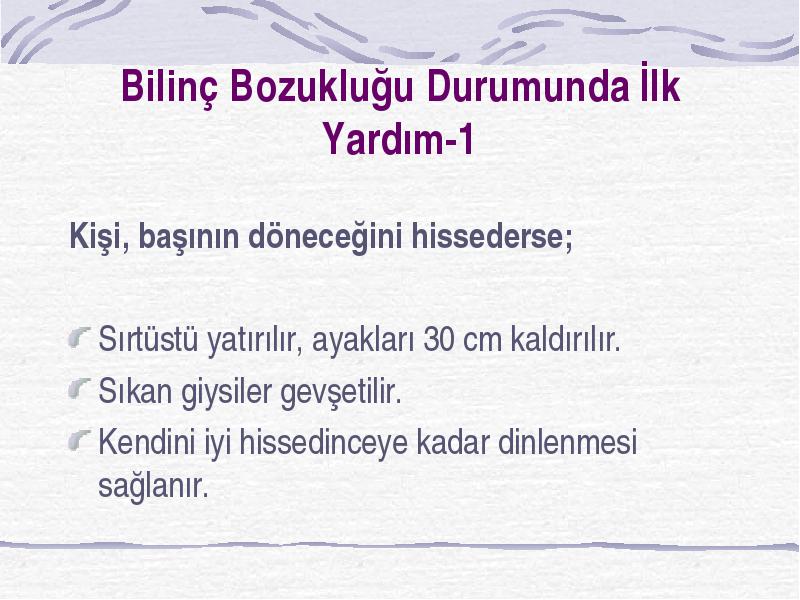 Bilinç Bozukluğu Durumunda İlk Yardım-1

Kişi, başının döneceğini hissederse;

Sırtüstü yatırılır, ayakları 30 cm kaldırılır.

Sıkan giysiler gevşetilir.

Kendini iyi hissedinceye kadar dinlenmesi sağlanır.